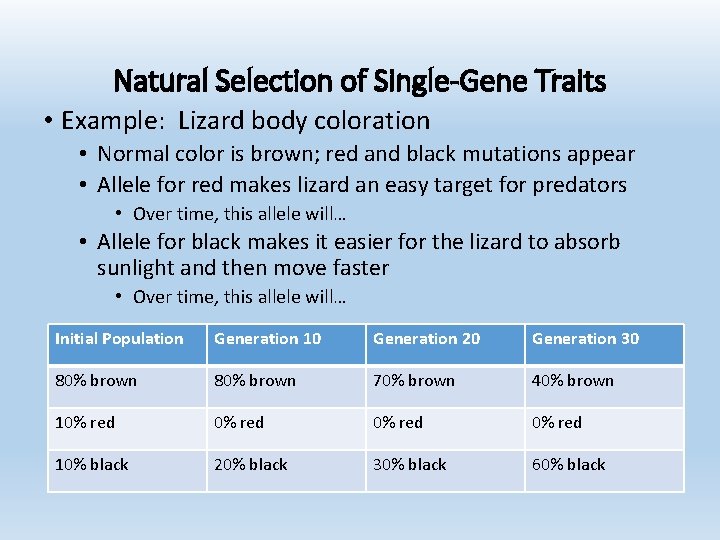 Natural Selection of Single-Gene Traits

• Example: Lizard body coloration
• Normal color is brown; red and black mutations appear
• Allele for red makes lizard an easy target for predators
• Over time, this allele will…
• Allele for black makes it easier for the lizard to absorb sunlight and then move faster
• Over time, this allele will…

| Initial Population | Generation 10 | Generation 20 | Generation 30 |
|---|---|---|---|
| 80% brown | 80% brown | 70% brown | 40% brown |
| 10% red | 0% red | 0% red | 0% red |
| 10% black | 20% black | 30% black | 60% black |